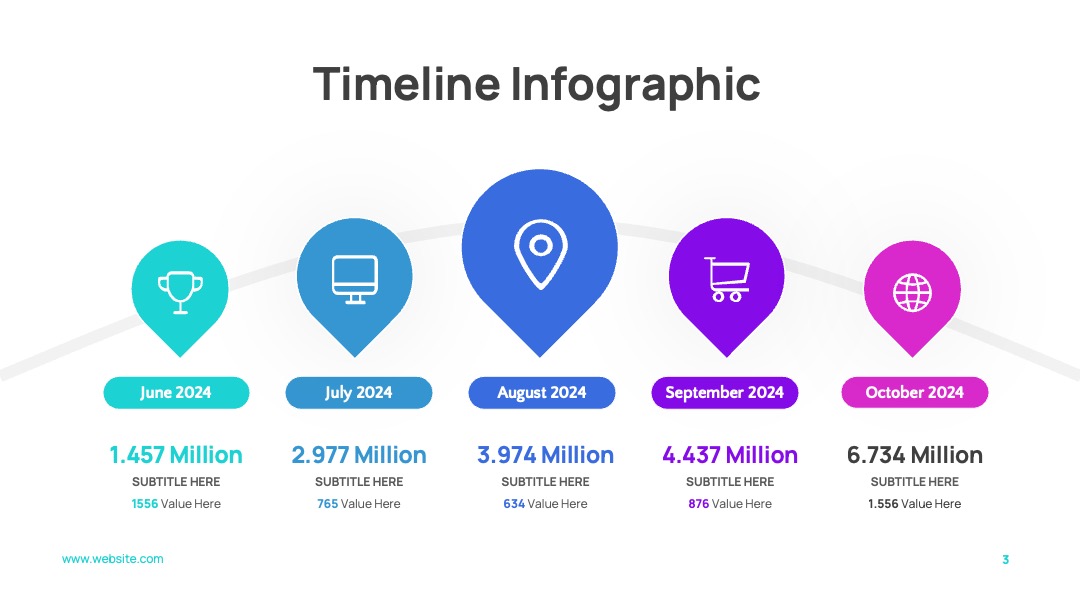 Timeline Infographic

June 2024

1.457 Million

SUBTITLE HERE

1556 Value Here

July 2024

2.977 Million

SUBTITLE HERE

765 Value Here

August 2024

3.974 Million

SUBTITLE HERE

634 Value Here

September 2024

4.437 Million

SUBTITLE HERE

876 Value Here

October 2024

6.734 Million

SUBTITLE HERE

1.556 Value Here

www.website.com

3